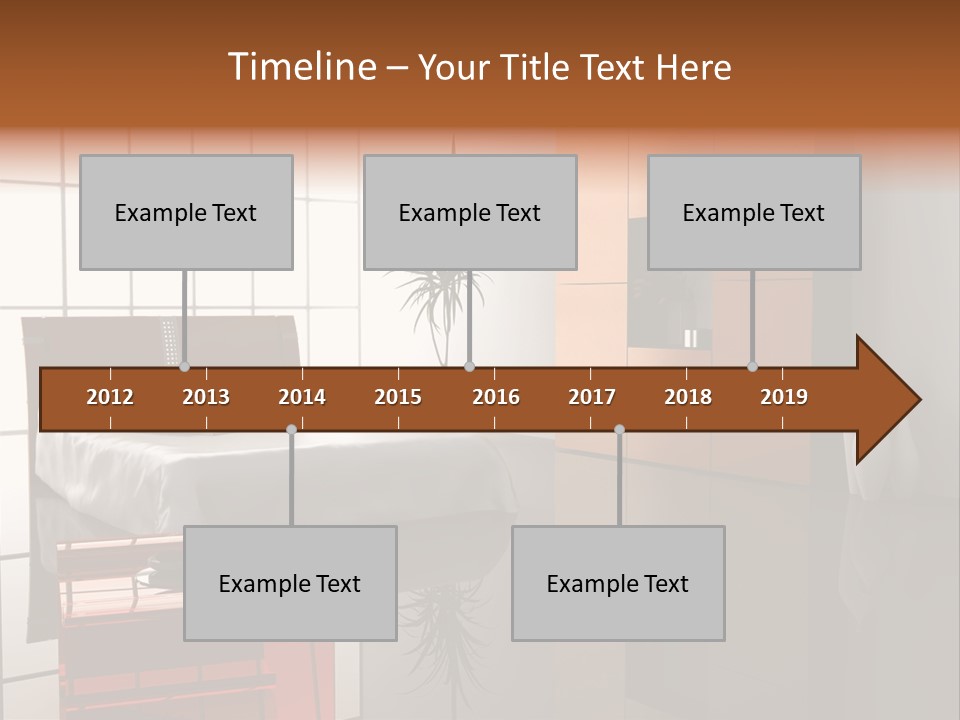 Timeline – Your Title Text Here

Example Text

Example Text

Example Text

2012 2013 2014 2015 2016 2017 2018 2019

Example Text

Example Text